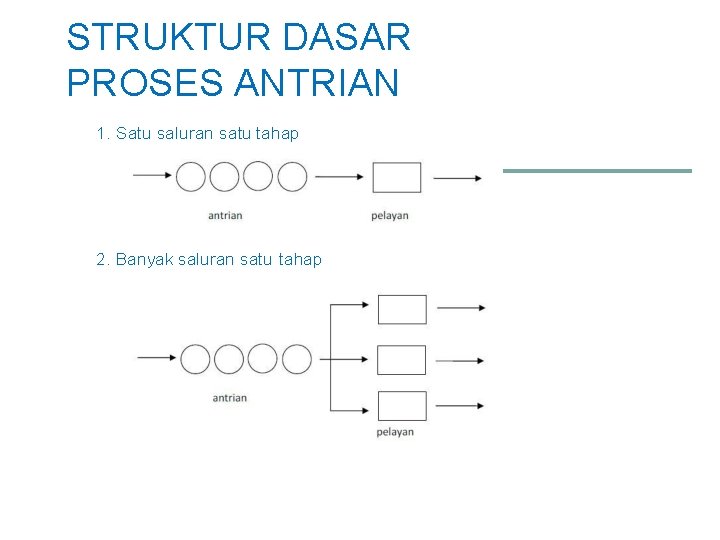 STRUKTUR DASAR PROSES ANTRIAN

1. Satu saluran satu tahap

antrian

pelayan

2. Banyak saluran satu tahap

antrian

pelayan